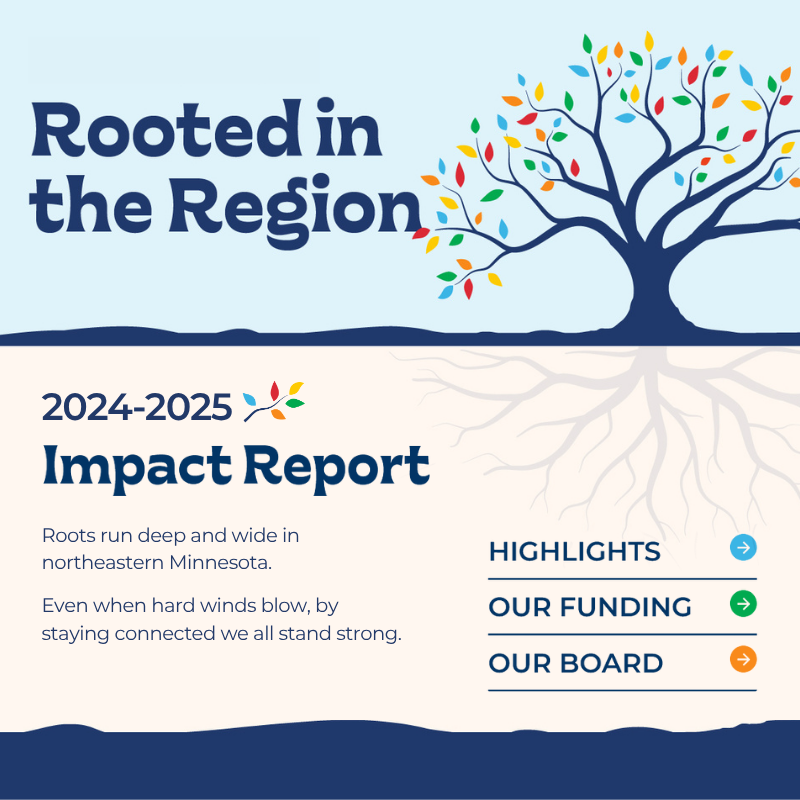 Rooted in the Region

2024-2025
Impact Report

Roots run deep and wide in northeastern Minnesota.

Even when hard winds blow, by staying connected we all stand strong.

HIGHLIGHTS

OUR FUNDING

OUR BOARD